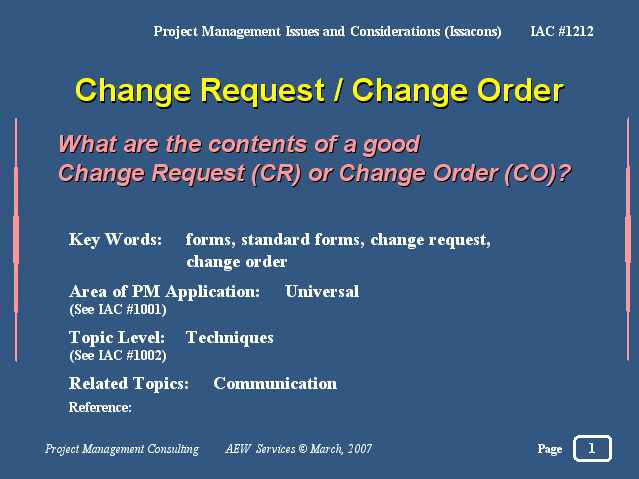 Project Management Issues and Considerations (Issacons) IAC #1212

Change Request / Change Order

What are the contents of a good Change Request (CR) or Change Order (CO)?

Key Words: forms, standard forms, change request, change order

Area of PM Application: Universal
(See IAC #1001)

Topic Level: Techniques
(See IAC #1002)

Related Topics: Communication

Reference:

Project Management Consulting AEW Services © March, 2007 Page 1